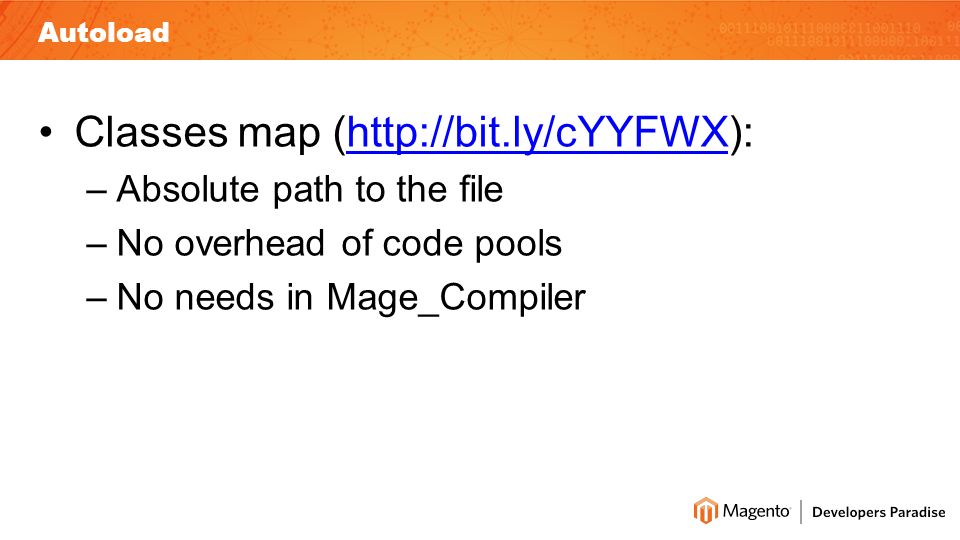 Autoload

• Classes map (http://bit.ly/cYYFWX):
– Absolute path to the file
– No overhead of code pools
– No needs in Mage_Compiler

Magento | Developers Paradise